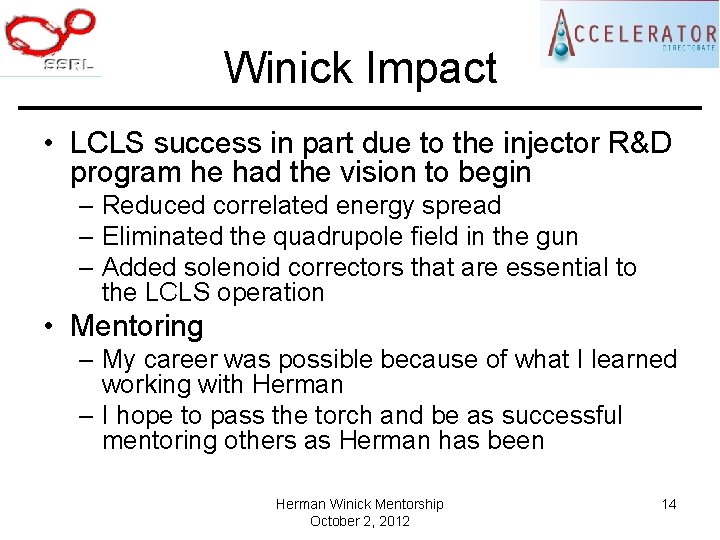 SSRL

ACCELERATOR DIRECTORATE

Winick Impact

• LCLS success in part due to the injector R&D program he had the vision to begin
– Reduced correlated energy spread
– Eliminated the quadrupole field in the gun
– Added solenoid correctors that are essential to the LCLS operation

• Mentoring
– My career was possible because of what I learned working with Herman
– I hope to pass the torch and be as successful mentoring others as Herman has been

Herman Winick Mentorship
October 2, 2012

14